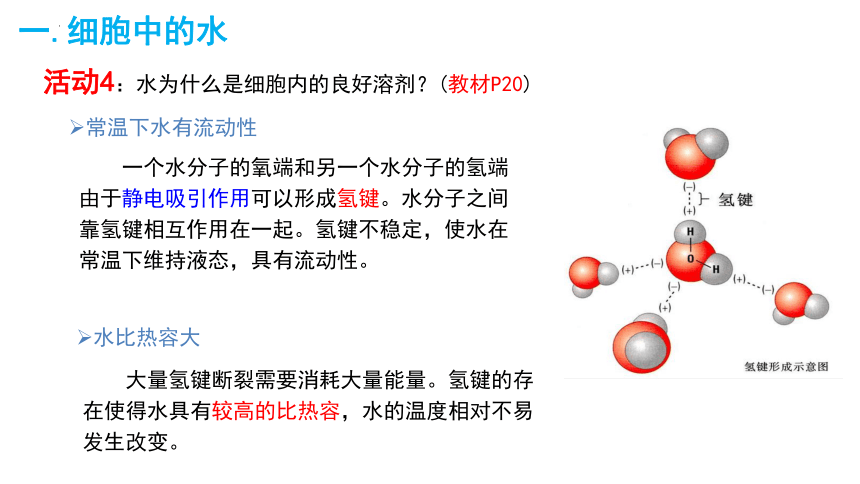 一. 细胞中的水

活动4：水为什么是细胞内的良好溶剂？（教材P20）

➢常温下水有流动性

一个水分子的氧端和另一个水分子的氢端由于静电吸引作用可以形成氢键。水分子之间靠氢键相互作用在一起。氢键不稳定，使水在常温下维持液态，具有流动性。

➢水比热容大

大量氢键断裂需要消耗大量能量。氢键的存在使得水具有较高的比热容，水的温度相对不易发生改变。

(−)
(+)
氢键
H
O
H
(+)
(−)
(+)
(−)
(−)
(+)
氢键形成示意图